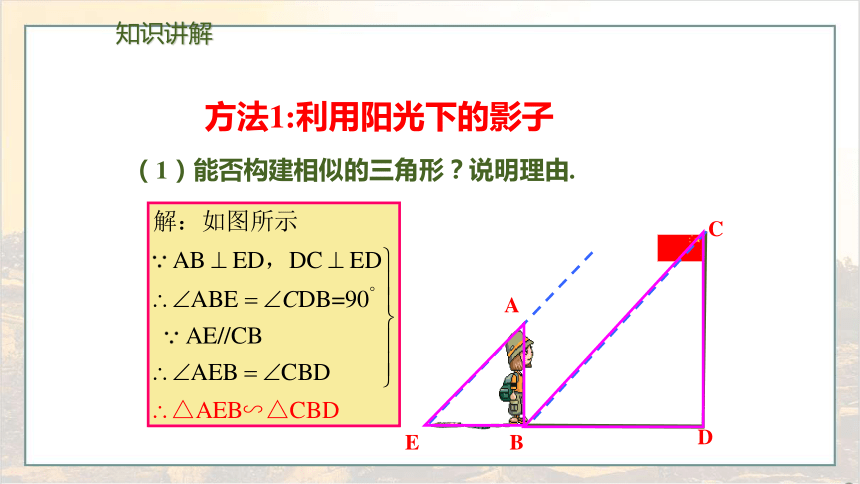 知识讲解

方法1:利用阳光下的影子

（1）能否构建相似的三角形？说明理由.

解：如图所示
$\because AB \perp ED$，$DC \perp ED$
$\therefore \angle ABE = \angle CDB = 90^\circ$
$\because AE // CB$
$\therefore \angle AEB = \angle CBD$
$\therefore \triangle AEB \backsim \triangle CBD$

A
C
E
B
D